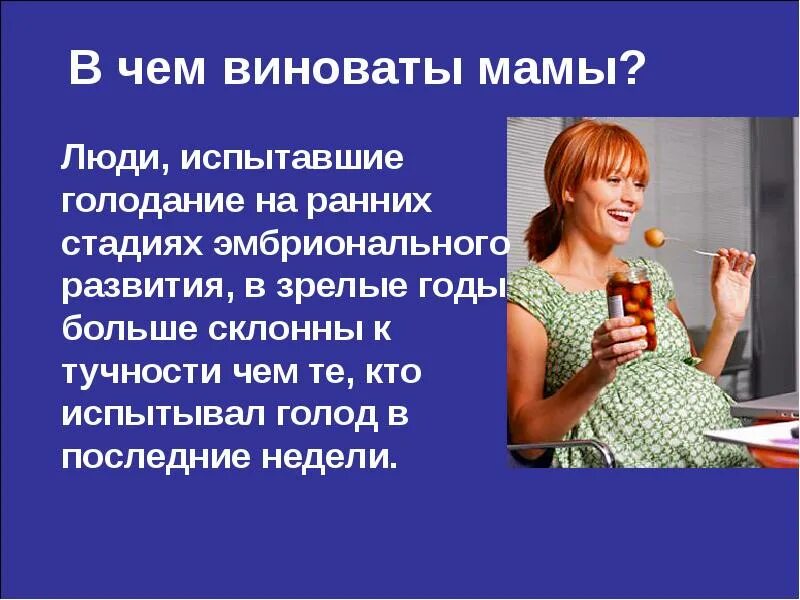 В чем виноваты мамы?

Люди, испытавшие голодание на ранних стадиях эмбрионального развития, в зрелые годы больше склонны к тучности чем те, кто испытывал голод в последние недели.